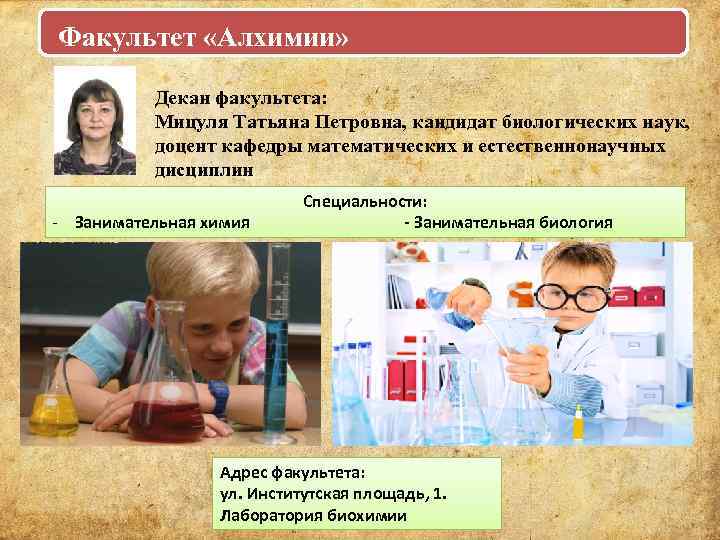 Факультет «Алхимии»

Декан факультета:
Мицуля Татьяна Петровна, кандидат биологических наук, доцент кафедры математических и естественнонаучных дисциплин

Специальности:
- Занимательная химия
- Занимательная биология

Адрес факультета:
ул. Институтская площадь, 1.
Лаборатория биохимии